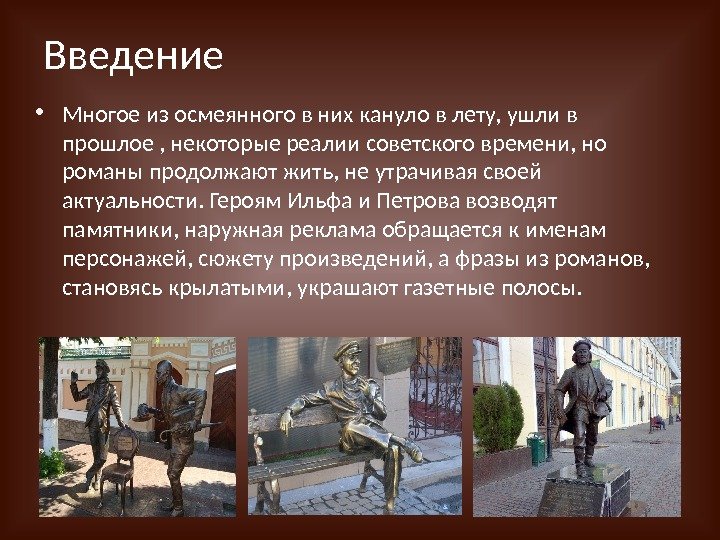 Введение

• Многое из осмеянного в них кануло в лету, ушли в прошлое , некоторые реалии советского времени, но романы продолжают жить, не утрачивая своей актуальности. Героям Ильфа и Петрова возводят памятники, наружная реклама обращается к именам персонажей, сюжету произведений, а фразы из романов, становясь крылатыми, украшают газетные полосы.